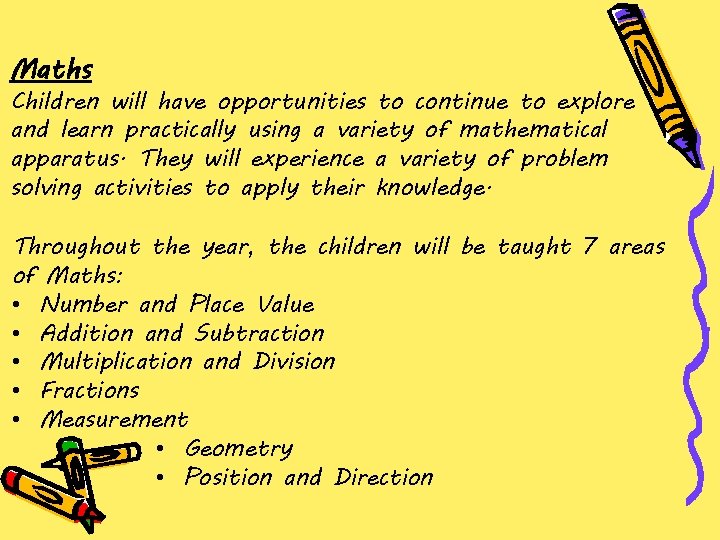 Maths
Children will have opportunities to continue to explore and learn practically using a variety of mathematical apparatus. They will experience a variety of problem solving activities to apply their knowledge.

Throughout the year, the children will be taught 7 areas of Maths:
• Number and Place Value
• Addition and Subtraction
• Multiplication and Division
• Fractions
• Measurement
• Geometry
• Position and Direction